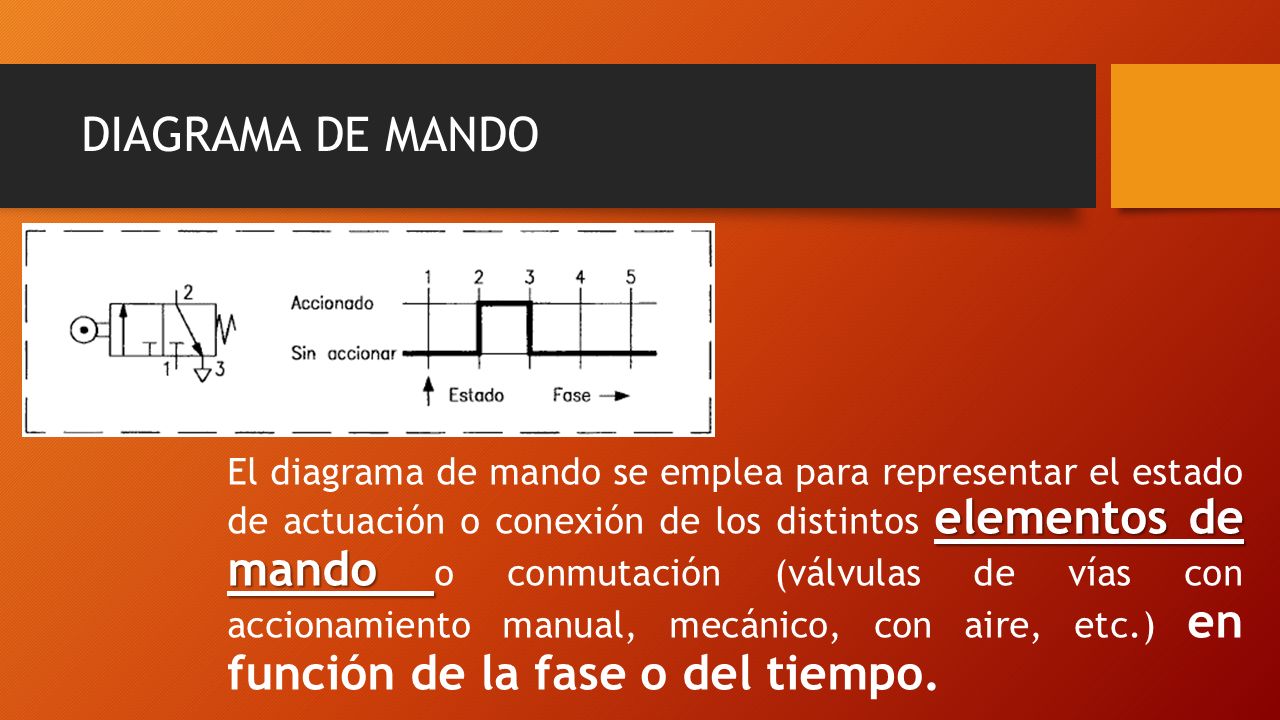 DIAGRAMA DE MANDO

2
1
3

1 2 3 4 5
Accionado
Sin accionar
Estado
Fase

El diagrama de mando se emplea para representar el estado de actuación o conexión de los distintos elementos de mando o conmutación (válvulas de vías con accionamiento manual, mecánico, con aire, etc.) en función de la fase o del tiempo.